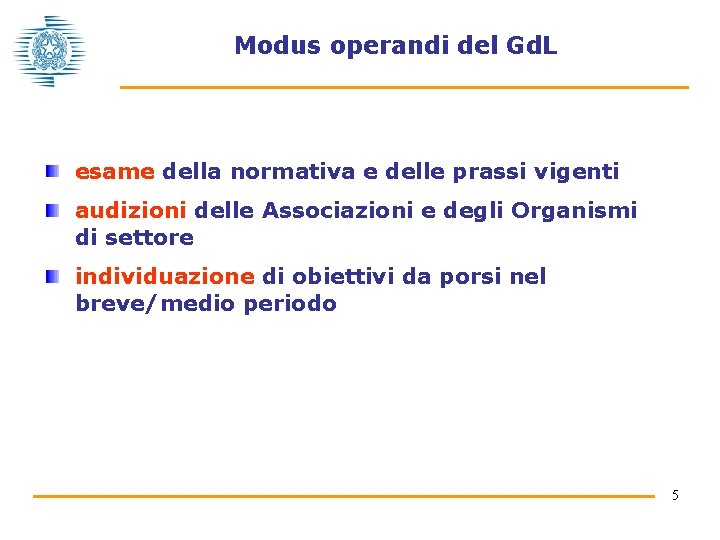 Modus operandi del GdL

esame della normativa e delle prassi vigenti

audizioni delle Associazioni e degli Organismi di settore

individuazione di obiettivi da porsi nel breve/medio periodo

5